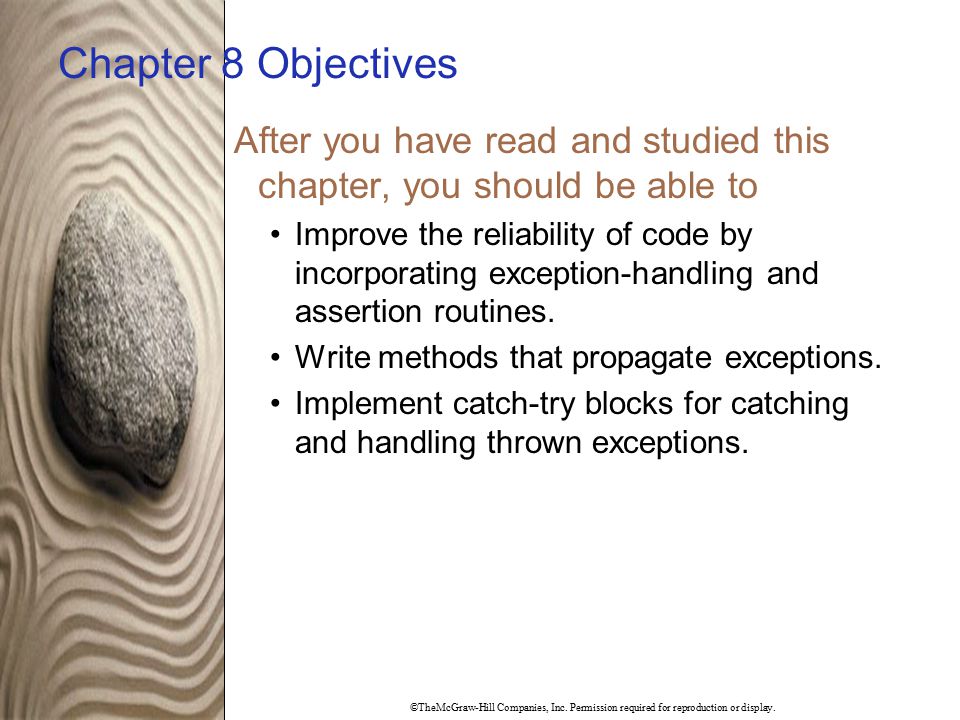 Chapter 8 Objectives

After you have read and studied this chapter, you should be able to

• Improve the reliability of code by incorporating exception-handling and assertion routines.

• Write methods that propagate exceptions.

• Implement catch-try blocks for catching and handling thrown exceptions.

©TheMcGraw-Hill Companies, Inc. Permission required for reproduction or display.